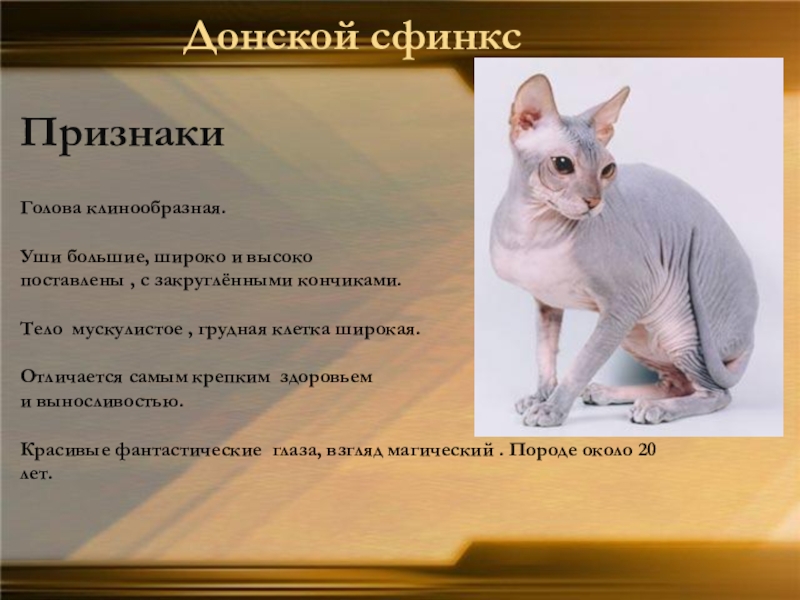 Донской сфинкс

Признаки

Голова клинообразная.

Уши большие, широко и высоко поставлены , с закруглёнными кончиками.

Тело мускулистое , грудная клетка широкая.

Отличается самым крепким здоровьем и выносливостью.

Красивые фантастические глаза, взгляд магический . Породе около 20 лет.